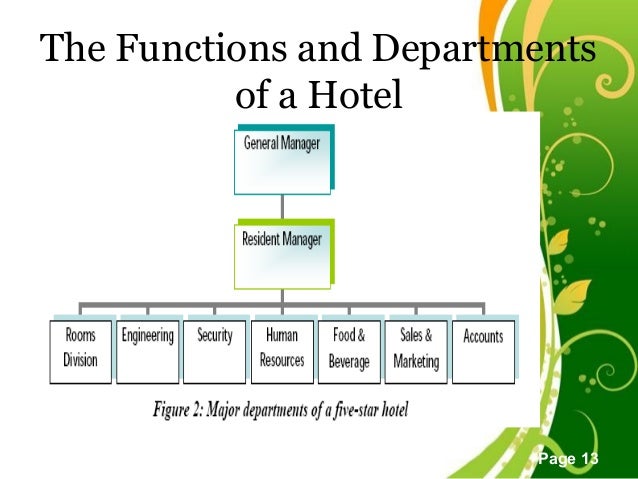 The Functions and Departments of a Hotel

General Manager

Resident Manager

Rooms Division

Engineering

Security

Human Resources

Food & Beverage

Sales & Marketing

Accounts

Figure 2: Major departments of a five-star hotel

Page 13